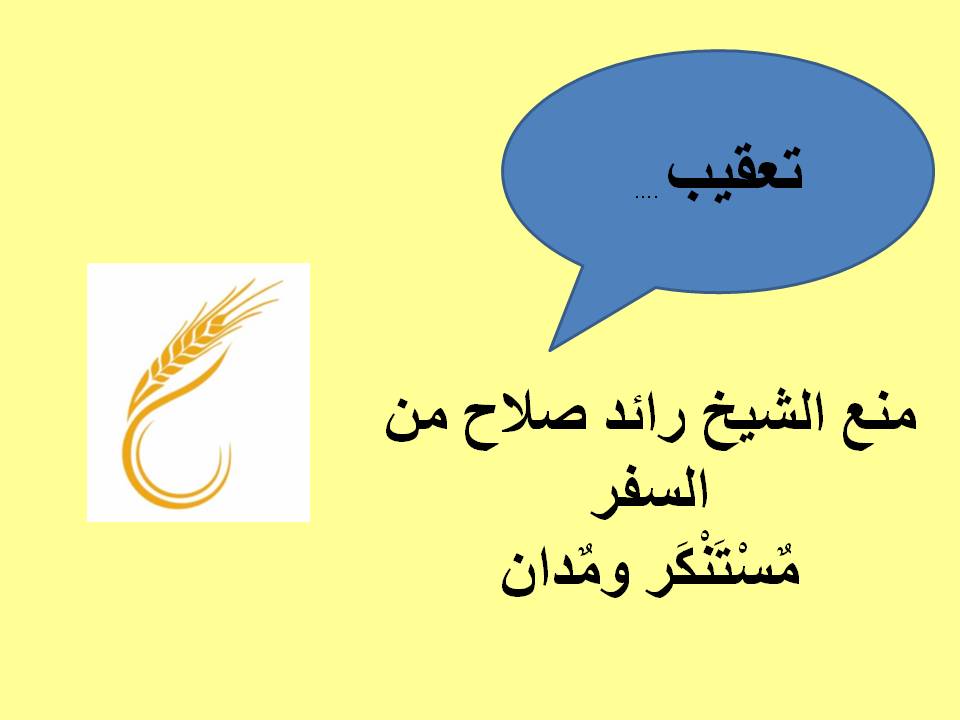 تعقيب ....

منع الشيخ رائد صلاح من السفر
مُسْتَنْكَر ومُدان